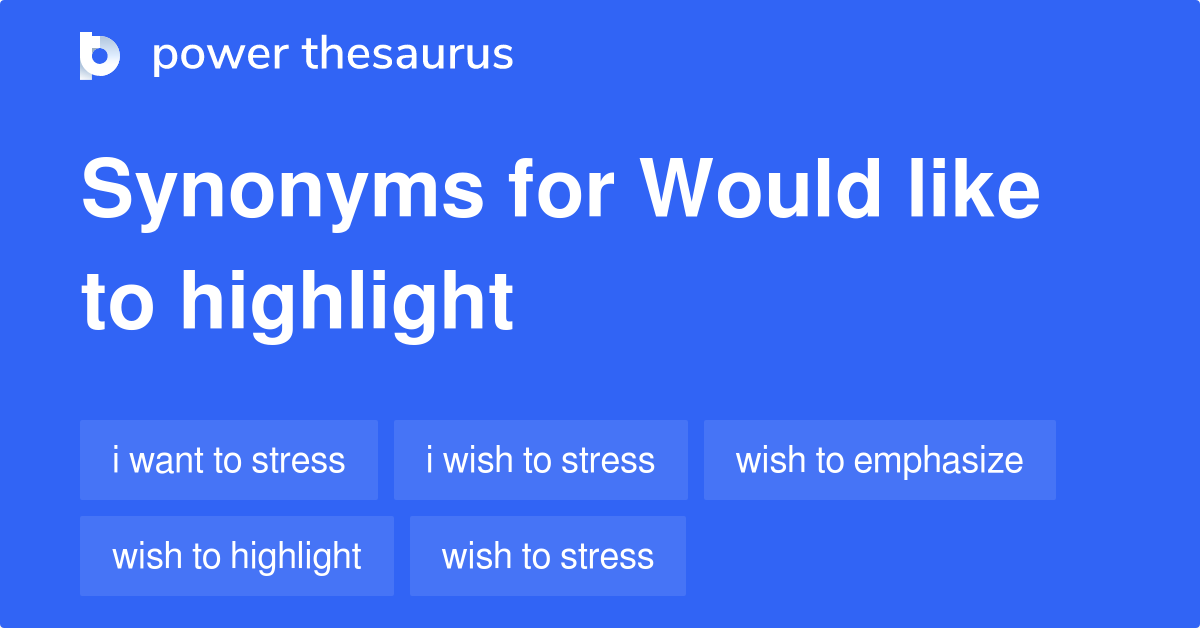 power thesaurus

Synonyms for Would like to highlight

i want to stress

i wish to stress

wish to emphasize

wish to highlight

wish to stress